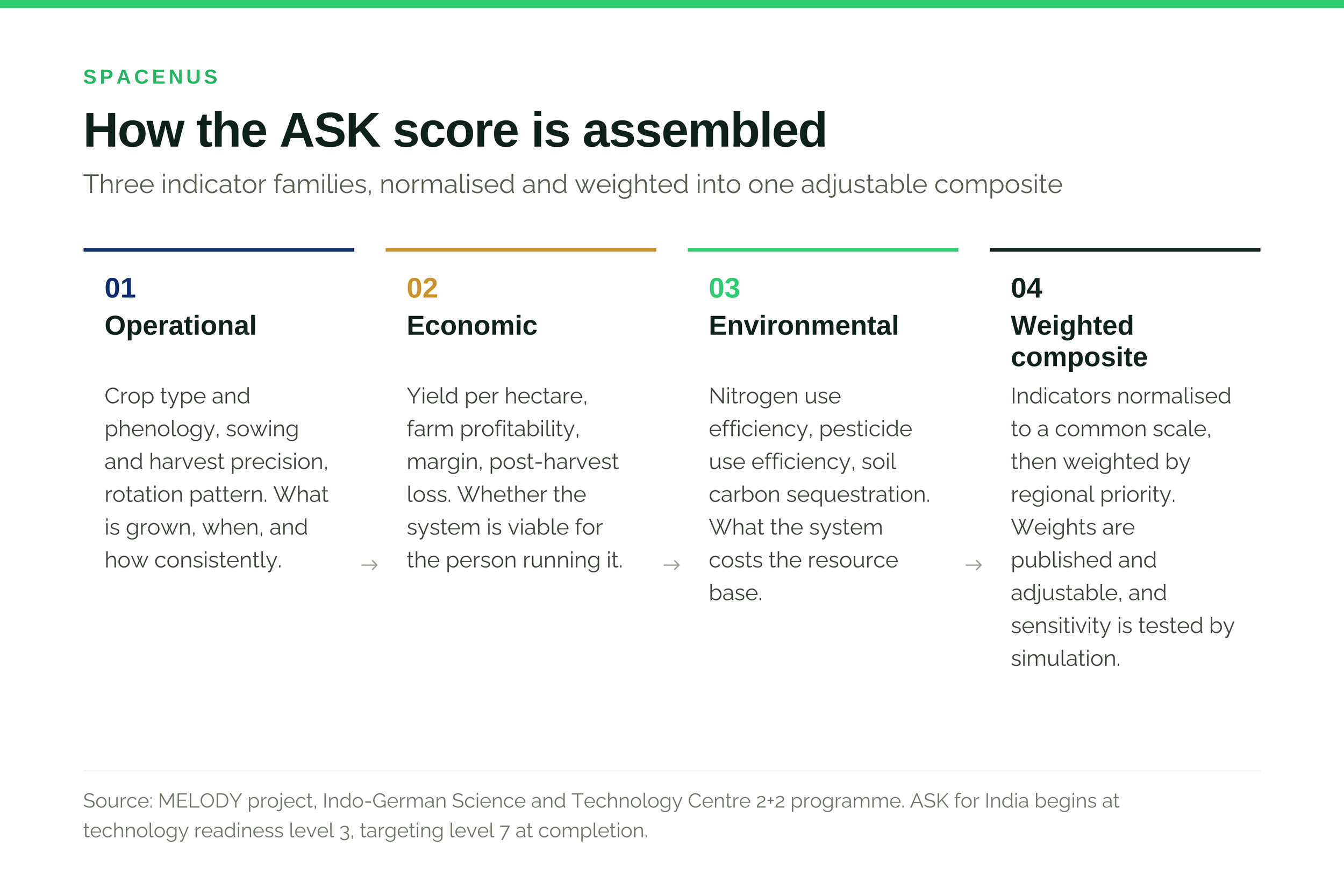 SPACENUS

How the ASK score is assembled

Three indicator families, normalised and weighted into one adjustable composite

01
Operational

Crop type and phenology, sowing and harvest precision, rotation pattern. What is grown, when, and how consistently.

→

02
Economic

Yield per hectare, farm profitability, margin, post-harvest loss. Whether the system is viable for the person running it.

→

03
Environmental

Nitrogen use efficiency, pesticide use efficiency, soil carbon sequestration. What the system costs the resource base.

→

04
Weighted composite

Indicators normalised to a common scale, then weighted by regional priority. Weights are published and adjustable, and sensitivity is tested by simulation.

Source: MELODY project, Indo-German Science and Technology Centre 2+2 programme. ASK for India begins at technology readiness level 3, targeting level 7 at completion.